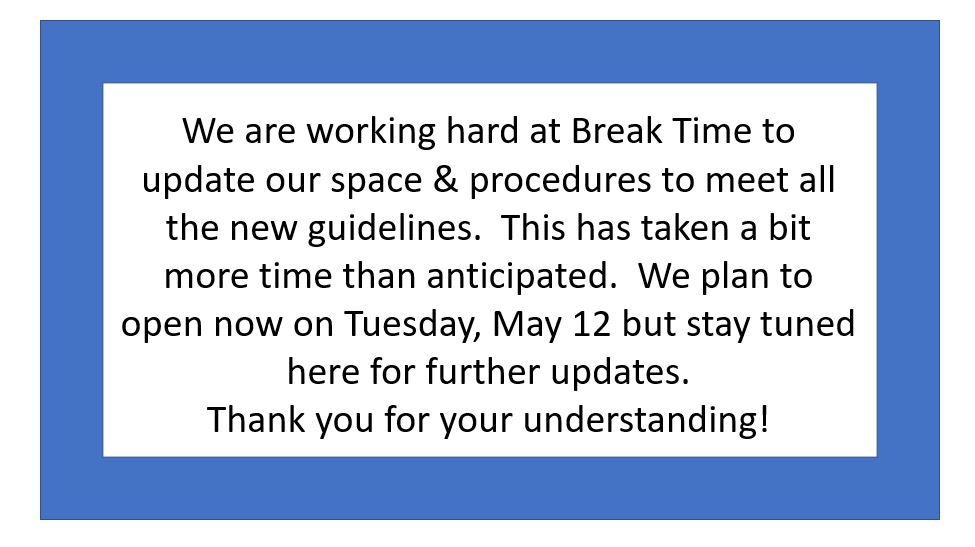 We are working hard at Break Time to update our space & procedures to meet all the new guidelines. This has taken a bit more time than anticipated. We plan to open now on Tuesday, May 12 but stay tuned here for further updates.
Thank you for your understanding!